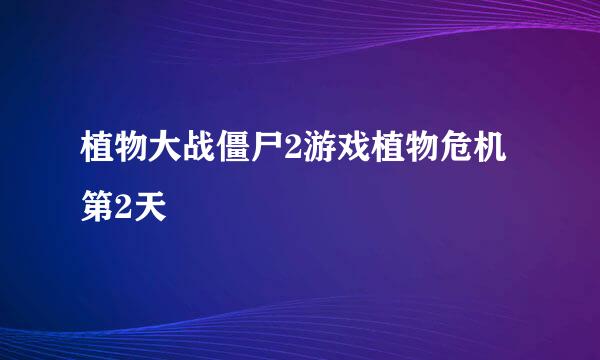 植物大战僵尸2游戏植物危机第2天